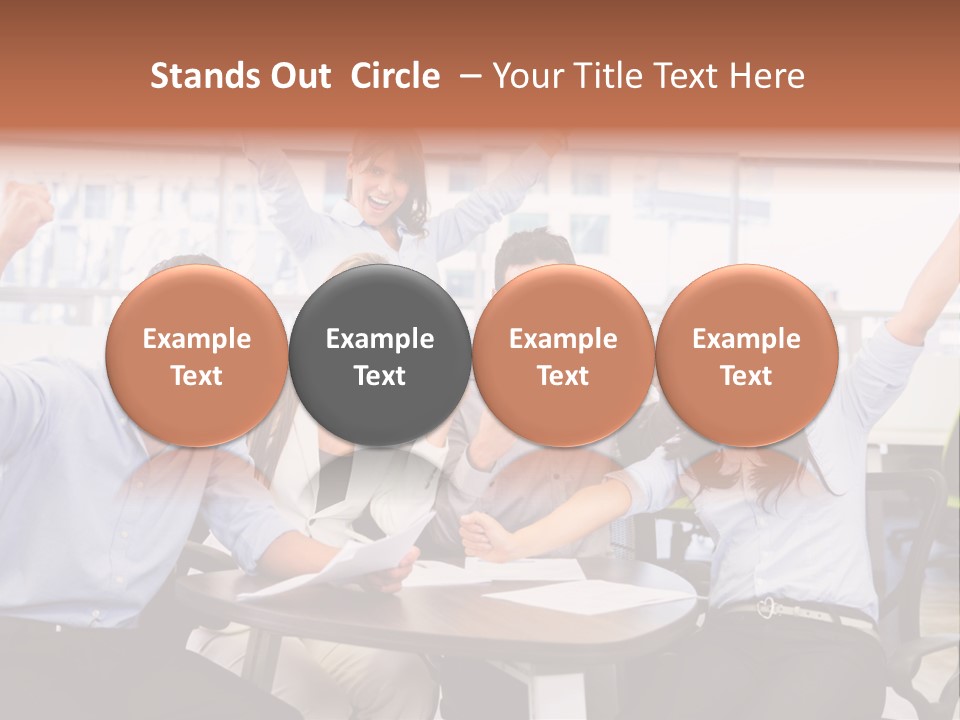 Stands Out Circle – Your Title Text Here

Example Text

Example Text

Example Text

Example Text